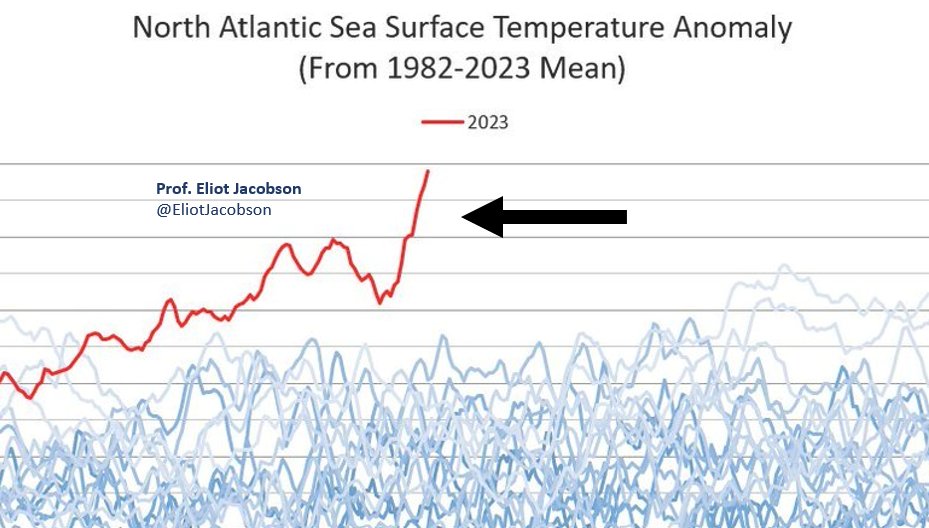 North Atlantic Sea Surface Temperature Anomaly
(From 1982-2023 Mean)

2023

Prof. Eliot Jacobson
@EliotJacobson